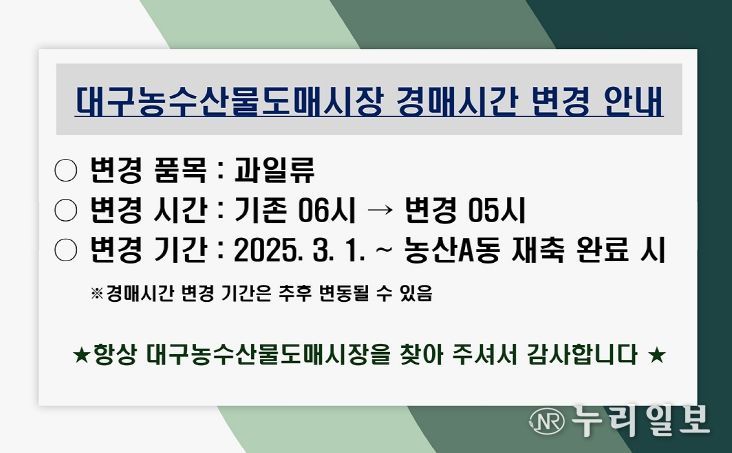 대구농수산물도매시장 경매시간 변경 안내

○ 변경 품목 : 과일류
○ 변경 시간 : 기존 06시 → 변경 05시
○ 변경 기간 : 2025. 3. 1. ~ 농산A동 재축 완료 시

※경매시간 변경 기간은 추후 변동될 수 있음

★항상 대구농수산물도매시장을 찾아 주셔서 감사합니다 ★

NR 누리일보